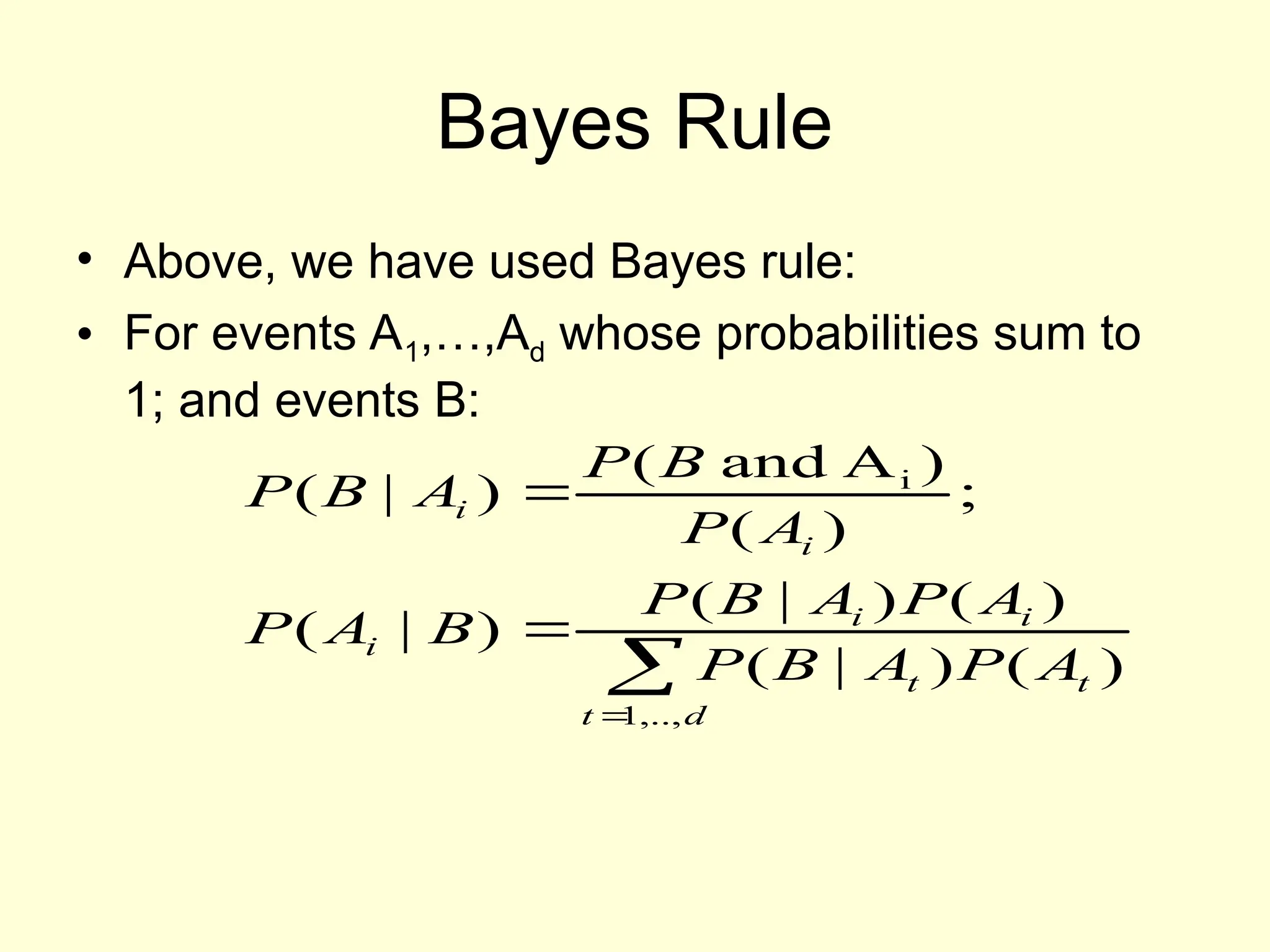 Bayes Rule

• Above, we have used Bayes rule:

• For events $A_1,\ldots,A_d$ whose probabilities sum to 1; and events B:

$P(B \mid A_i) = \frac{P(B \text{ and } A_i)}{P(A_i)};$

$P(A_i \mid B) = \frac{P(B \mid A_i)P(A_i)}{\sum_{t=1,..,d} P(B \mid A_t)P(A_t)}$